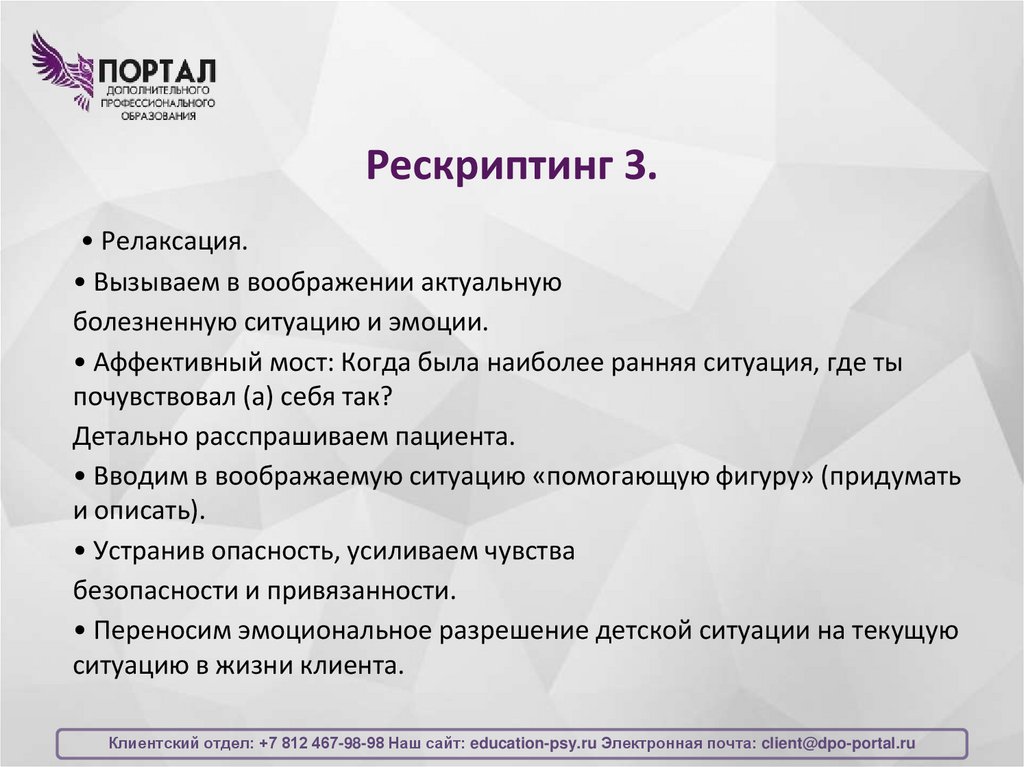 ПОРТАЛ
ДОПОЛНИТЕЛЬНОГО ПРОФЕССИОНАЛЬНОГО ОБРАЗОВАНИЯ

Рескриптинг 3.

• Релаксация.
• Вызываем в воображении актуальную болезненную ситуацию и эмоции.
• Аффективный мост: Когда была наиболее ранняя ситуация, где ты почувствовал (а) себя так?
Детально расспрашиваем пациента.
• Вводим в воображаемую ситуацию «помогающую фигуру» (придумать и описать).
• Устранив опасность, усиливаем чувства безопасности и привязанности.
• Переносим эмоциональное разрешение детской ситуации на текущую ситуацию в жизни клиента.

Клиентский отдел: +7 812 467-98-98 Наш сайт: education-psy.ru Электронная почта: client@dpo-portal.ru